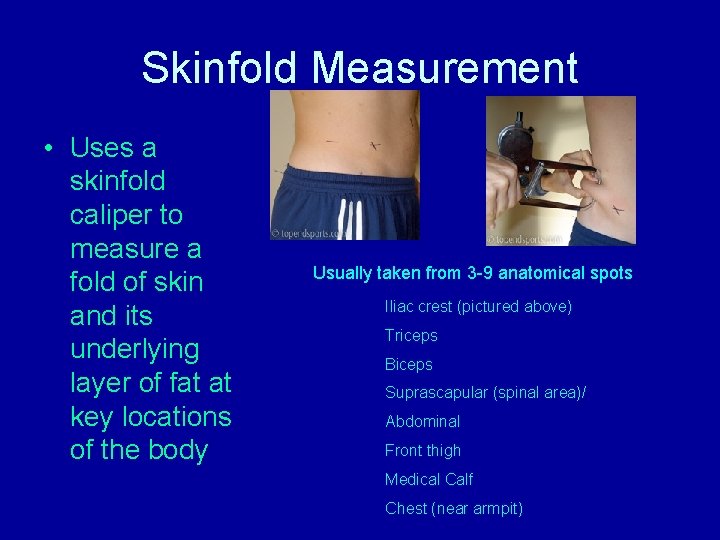 Skinfold Measurement

• Uses a skinfold caliper to measure a fold of skin and its underlying layer of fat at key locations of the body

© topendsports.com

© topendsports.com

Usually taken from 3-9 anatomical spots

Iliac crest (pictured above)

Triceps

Biceps

Suprascapular (spinal area)/

Abdominal

Front thigh

Medical Calf

Chest (near armpit)